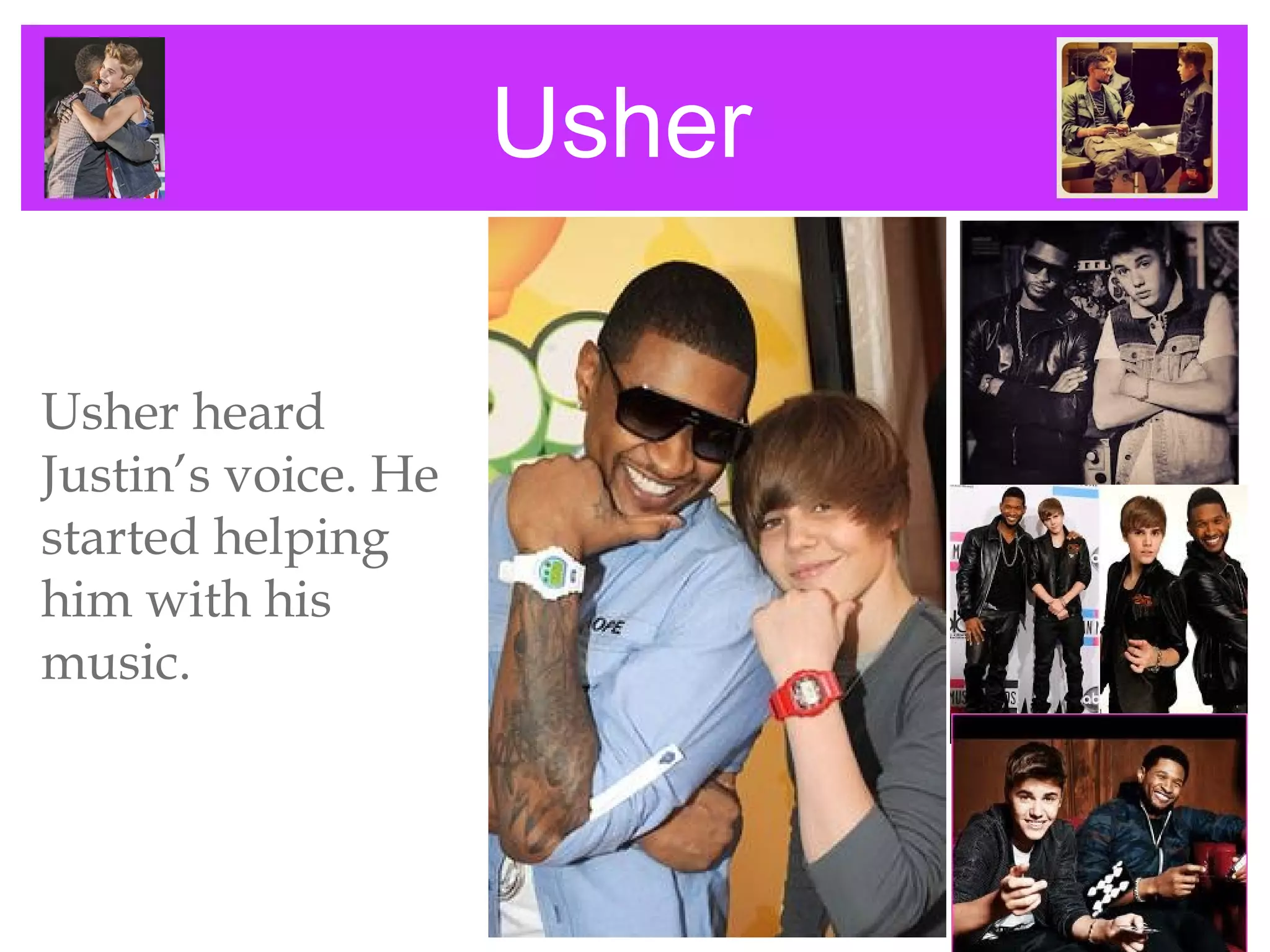 Usher

Usher heard Justin's voice. He started helping him with his music.